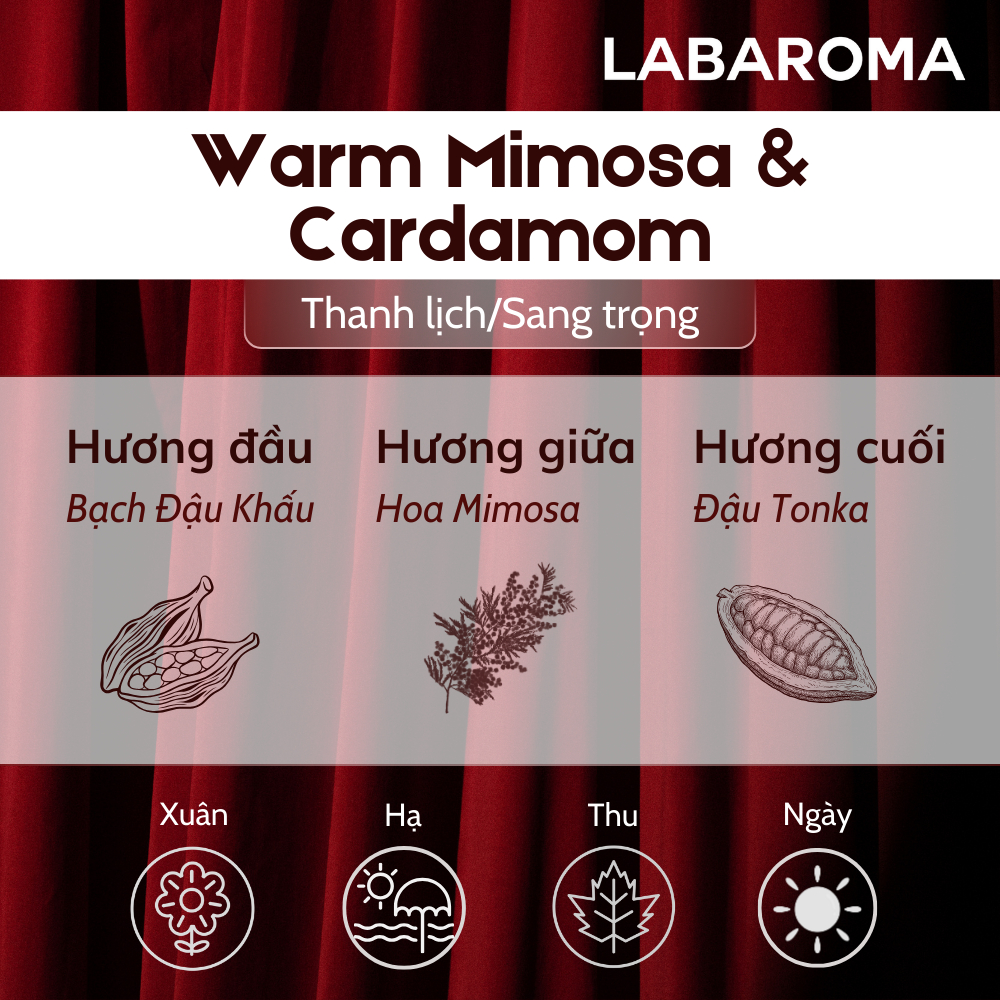 LABAROMA

Warm Mimosa & Cardamom

Thanh lịch/Sang trọng

Hương đầu
Bạch Đậu Khấu

Hương giữa
Hoa Mimosa

Hương cuối
Đậu Tonka

Xuân

Hạ

Thu

Ngày